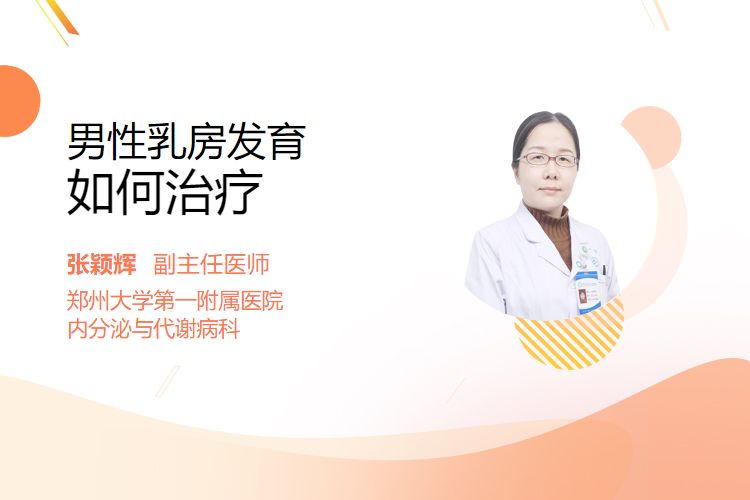 男性乳房发育
如何治疗

张颖辉 副主任医师
郑州大学第一附属医院
内分泌与代谢病科